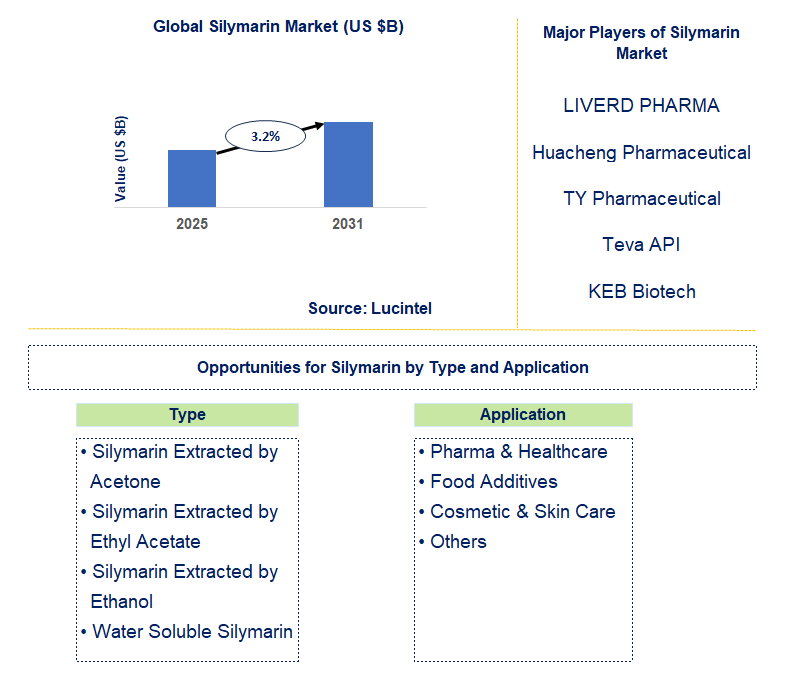 Global Silymarin Market (US $B)

Value (US $B)

3.2%

2025

2031

Source: Lucintel

Major Players of Silymarin Market

LIVERD PHARMA

Huacheng Pharmaceutical

TY Pharmaceutical

Teva API

KEB Biotech

Opportunities for Silymarin by Type and Application

Type

• Silymarin Extracted by Acetone
• Silymarin Extracted by Ethyl Acetate
• Silymarin Extracted by Ethanol
• Water Soluble Silymarin

Application

• Pharma & Healthcare
• Food Additives
• Cosmetic & Skin Care
• Others